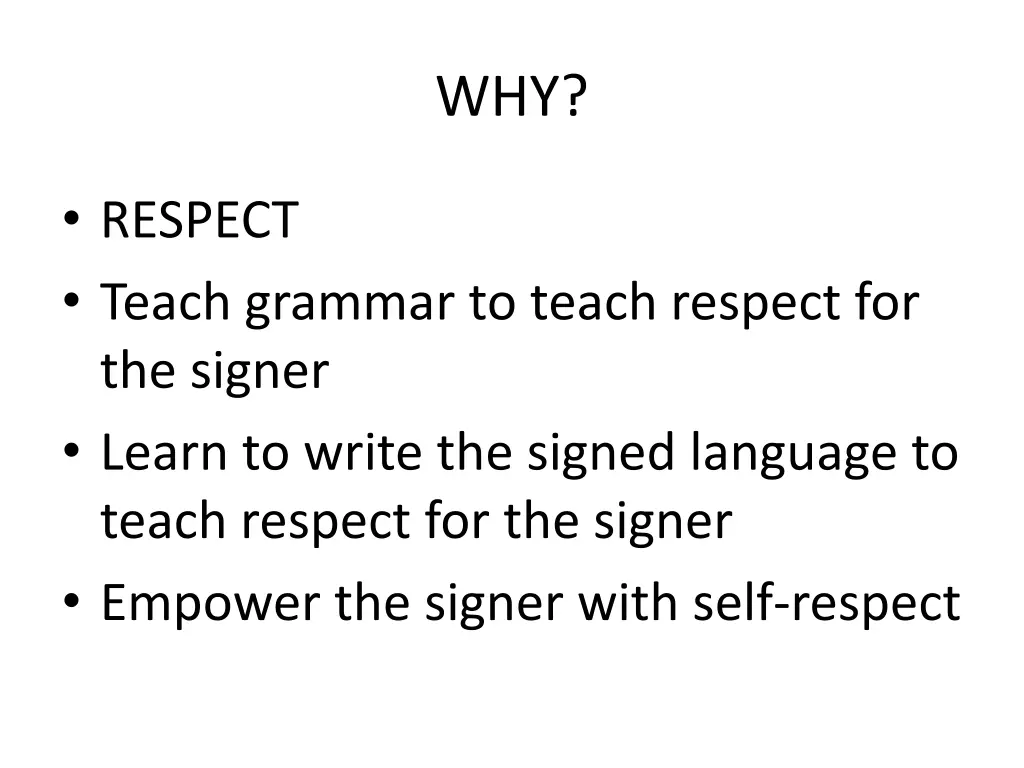 WHY?

• RESPECT
• Teach grammar to teach respect for the signer
• Learn to write the signed language to teach respect for the signer
• Empower the signer with self-respect